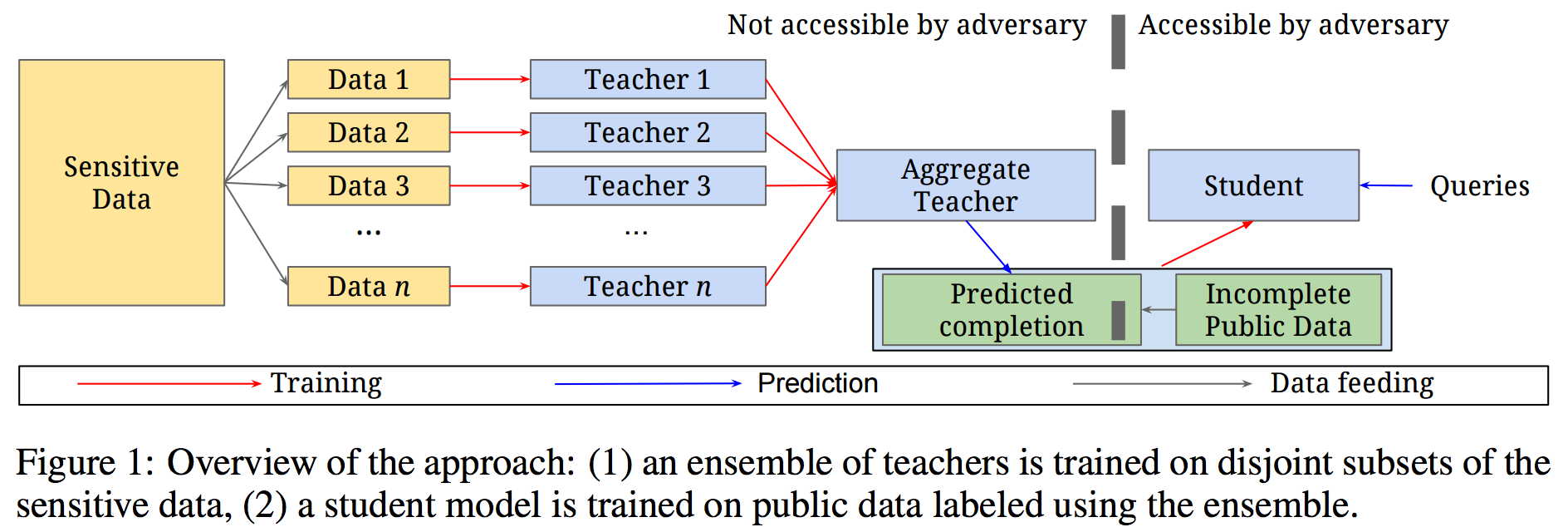 Not accessible by adversary

Accessible by adversary

Sensitive Data

Data 1

Data 2

Data 3

...

Data $n$

Teacher 1

Teacher 2

Teacher 3

...

Teacher $n$

Aggregate Teacher

Student

Queries

Predicted completion

Incomplete Public Data

Training

Prediction

Data feeding

Figure 1: Overview of the approach: (1) an ensemble of teachers is trained on disjoint subsets of the sensitive data, (2) a student model is trained on public data labeled using the ensemble.